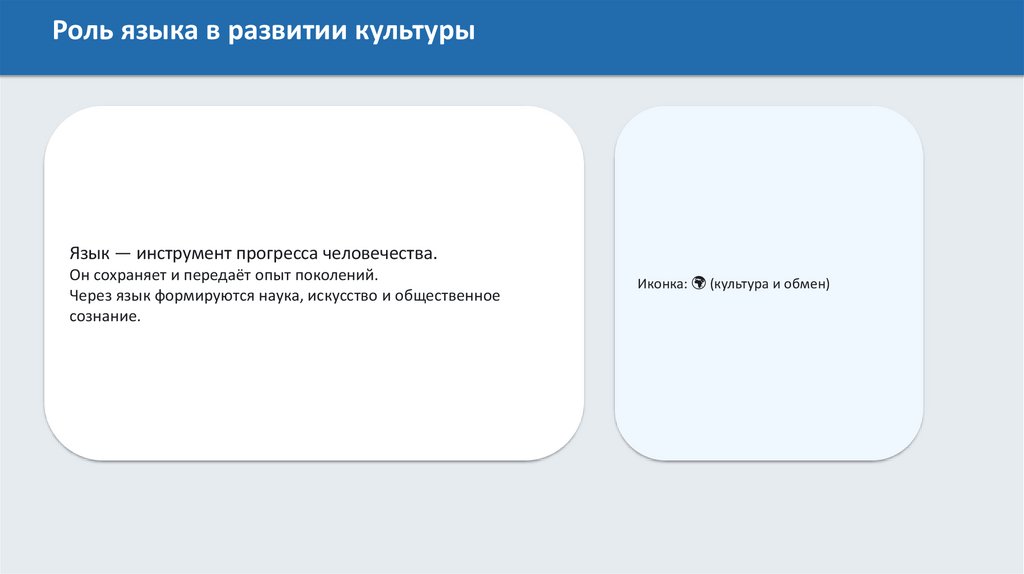 Роль языка в развитии культуры

Язык — инструмент прогресса человечества.
Он сохраняет и передаёт опыт поколений.
Через язык формируются наука, искусство и общественное сознание.

Иконка: 🌍 (культура и обмен)